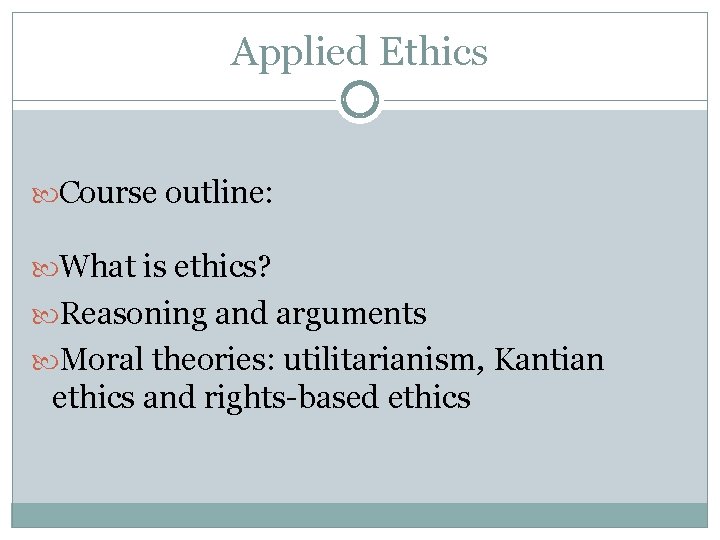 Applied Ethics

Course outline:

What is ethics?

Reasoning and arguments

Moral theories: utilitarianism, Kantian ethics and rights-based ethics